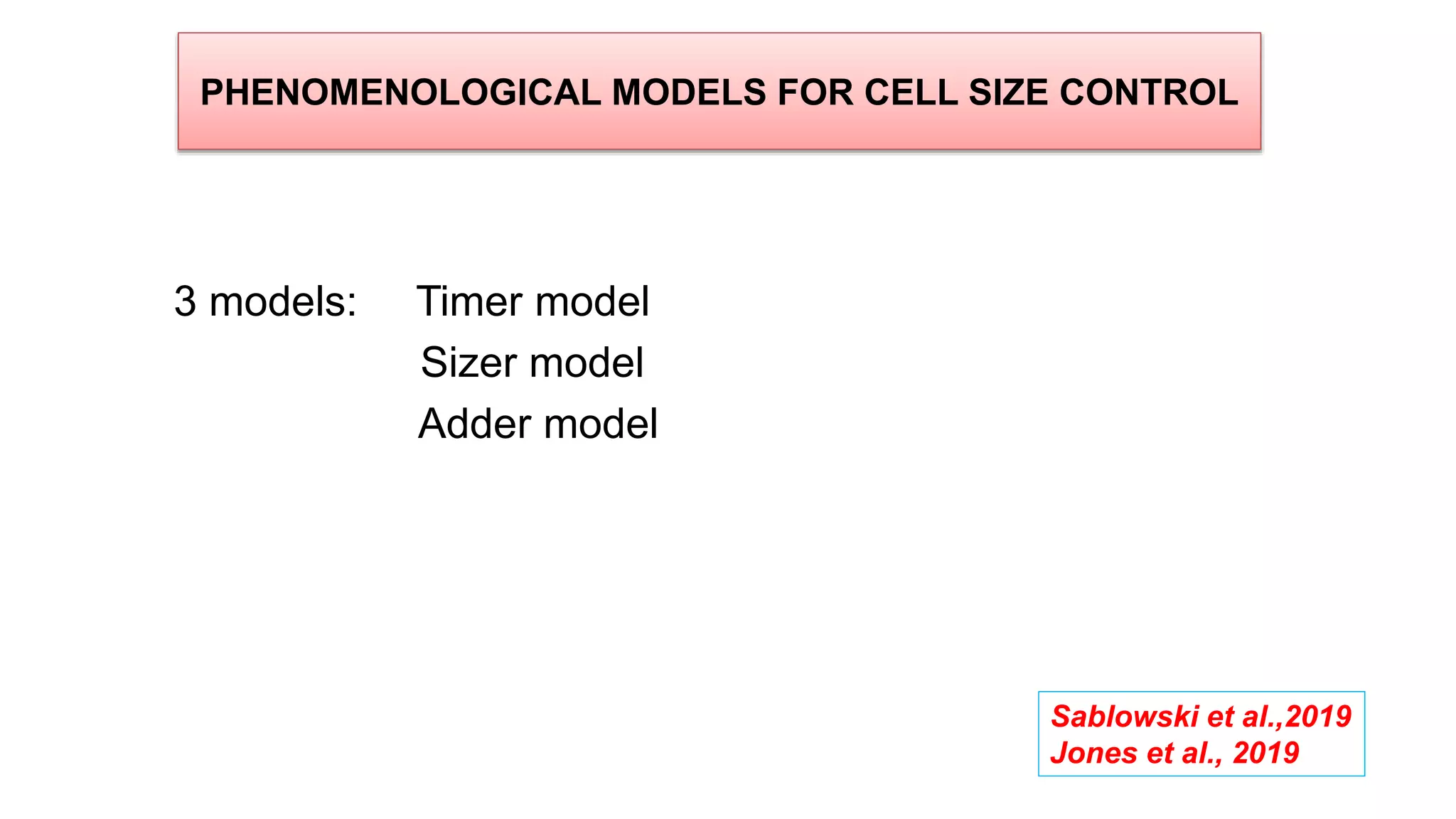 PHENOMENOLOGICAL MODELS FOR CELL SIZE CONTROL

3 models: Timer model
Sizer model
Adder model

Sablowski et al.,2019
Jones et al., 2019